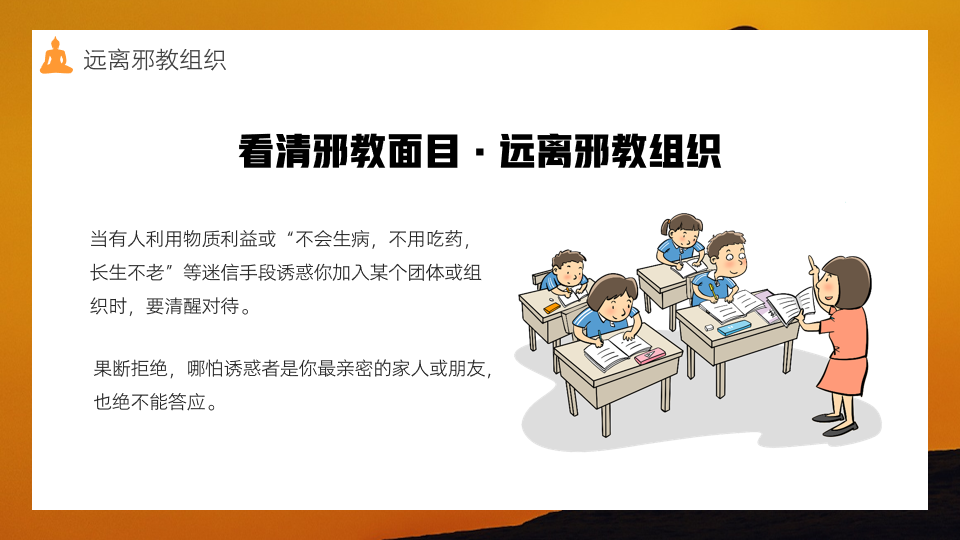 远离邪教组织

看清邪教面目 · 远离邪教组织

当有人利用物质利益或“不会生病，不用吃药，长生不老”等迷信手段诱惑你加入某个团体或组织时，要清醒对待。

果断拒绝，哪怕诱惑者是你最亲密的家人或朋友，也绝不能答应。